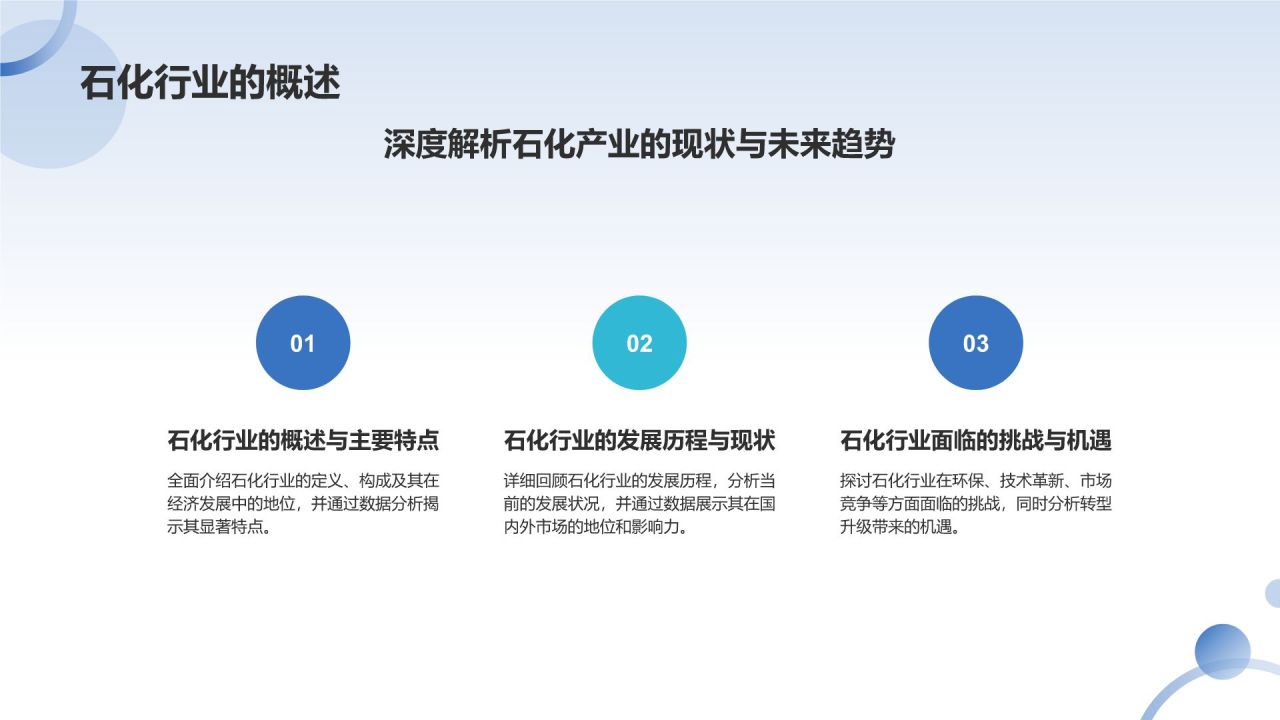 石化行业的概述

深度解析石化产业的现状与未来趋势

01

石化行业的概述与主要特点

全面介绍石化行业的定义、构成及其在经济发展中的地位，并通过数据分析揭示其显著特点。

02

石化行业的发展历程与现状

详细回顾石化行业的发展历程，分析当前的发展状况，并通过数据展示其在国内外市场的地位和影响力。

03

石化行业面临的挑战与机遇

探讨石化行业在环保、技术革新、市场竞争等方面面临的挑战，同时分析转型升级带来的机遇。